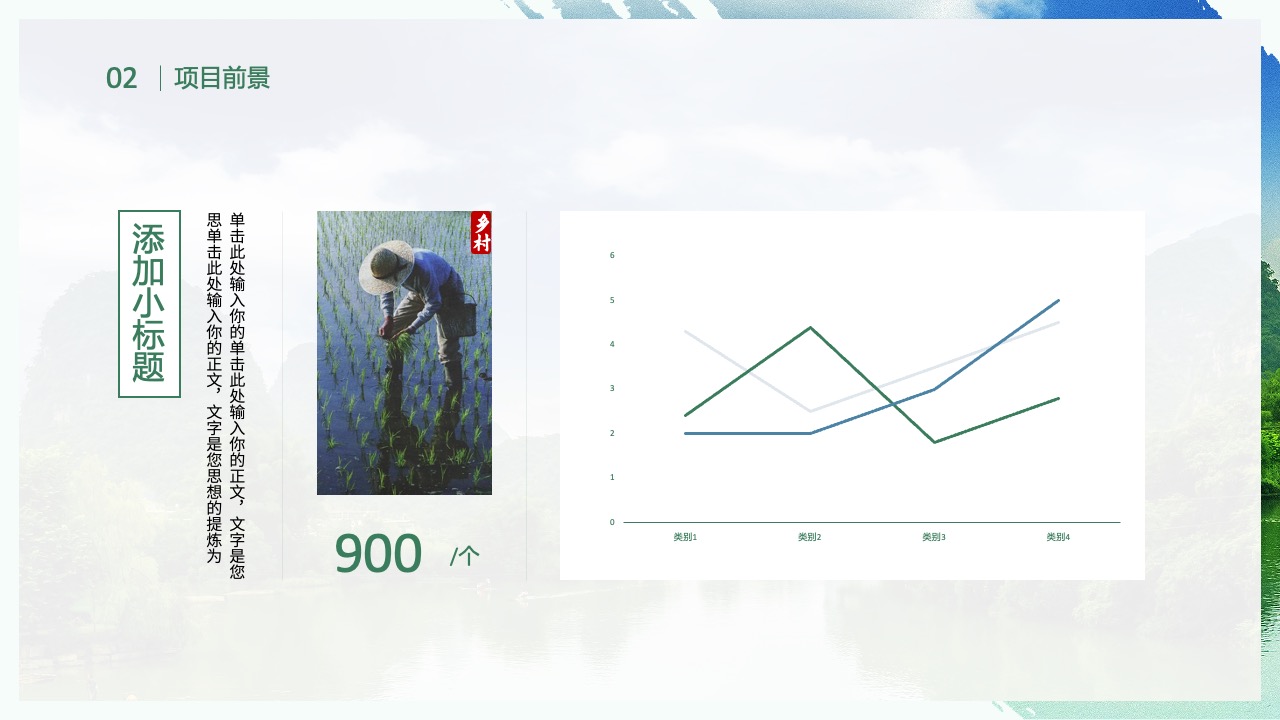 02 项目前景

添加小标题

单击此处输入你的单击此处输入你的正文，文字是您思单击此处输入你的正文，文字是您思想的提炼为

乡村

900 /个

6
5
4
3
2
1
0
类别1 类别2 类别3 类别4